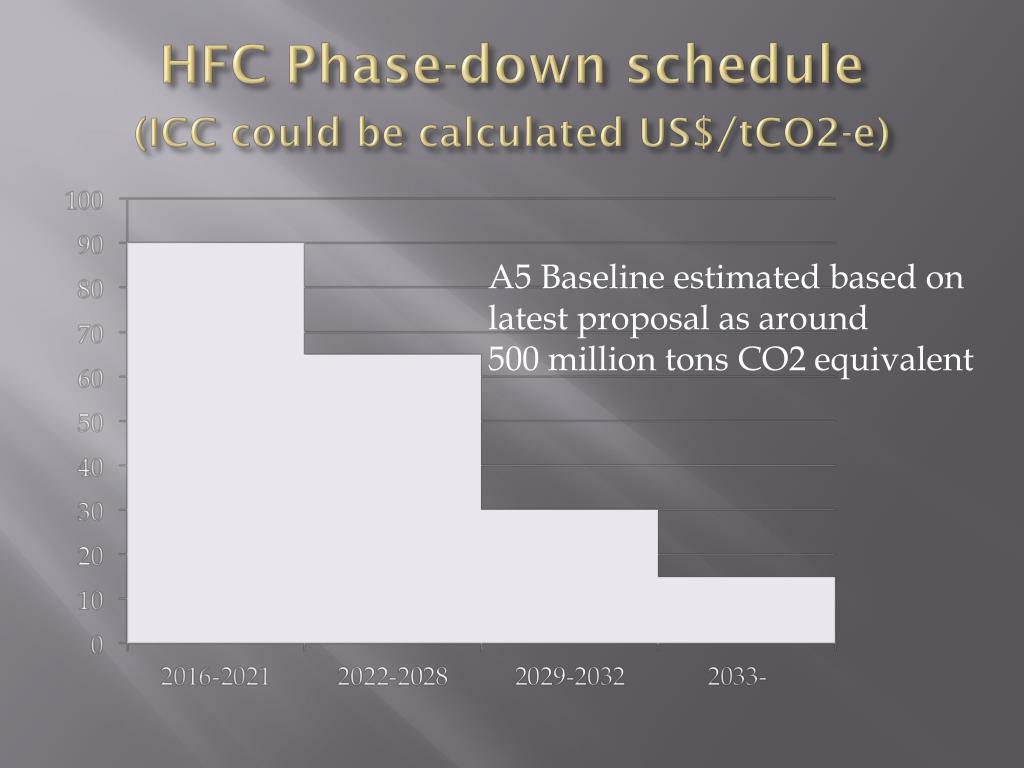 HFC Phase-down schedule
(ICC could be calculated US$/tCO2-e)

100
90
80
70
60
50
40
30
20
10
0

A5 Baseline estimated based on latest proposal as around
500 million tons CO2 equivalent

2016-2021
2022-2028
2029-2032
2033-